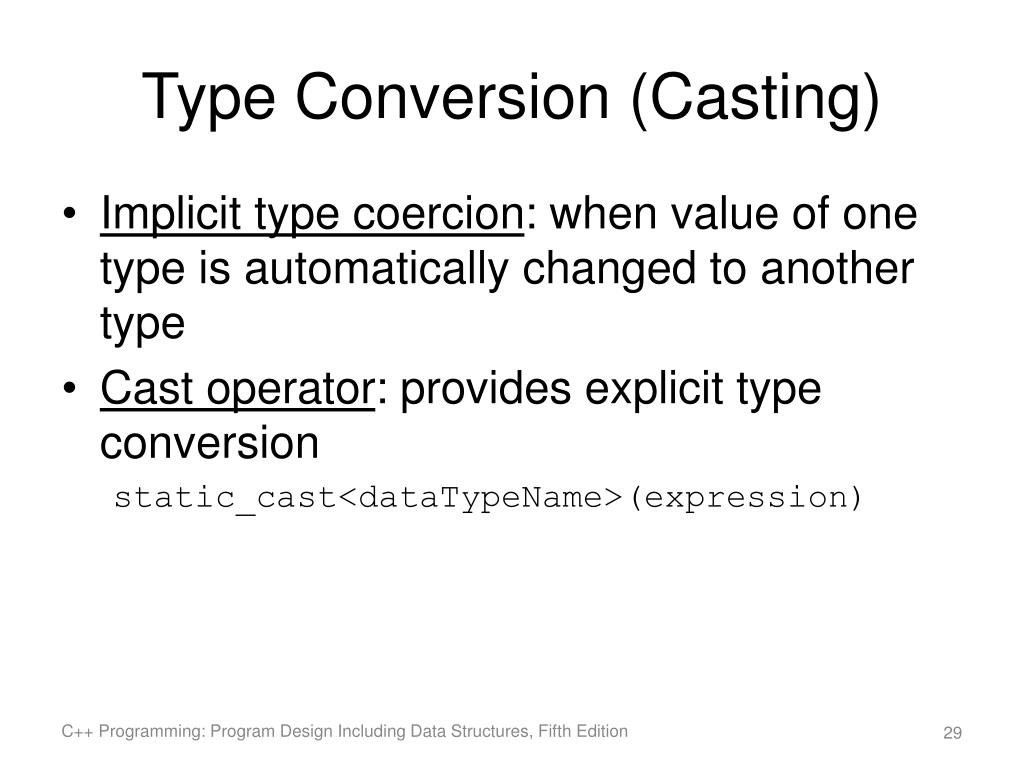 Type Conversion (Casting)

• Implicit type coercion: when value of one type is automatically changed to another type

• Cast operator: provides explicit type conversion

static_cast<dataTypeName>(expression)

C++ Programming: Program Design Including Data Structures, Fifth Edition

29